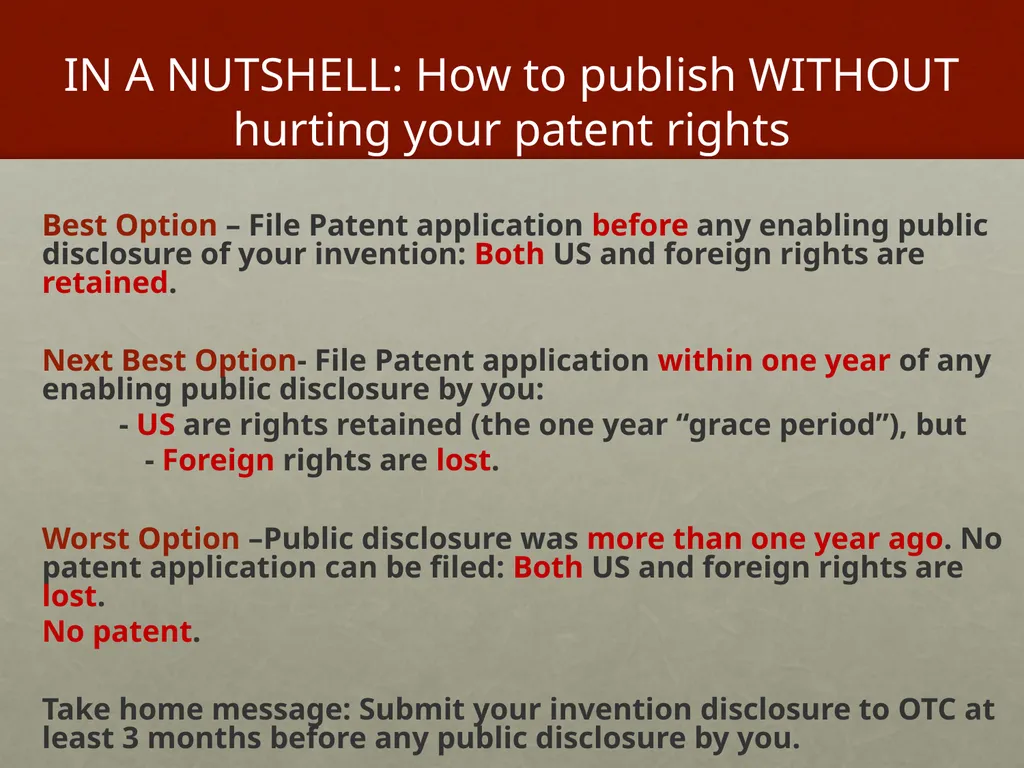 IN A NUTSHELL: How to publish WITHOUT hurting your patent rights

Best Option – File Patent application before any enabling public disclosure of your invention: Both US and foreign rights are retained.

Next Best Option- File Patent application within one year of any enabling public disclosure by you:

- US are rights retained (the one year “grace period”), but

- Foreign rights are lost.

Worst Option –Public disclosure was more than one year ago. No patent application can be filed: Both US and foreign rights are lost.

No patent.

Take home message: Submit your invention disclosure to OTC at least 3 months before any public disclosure by you.